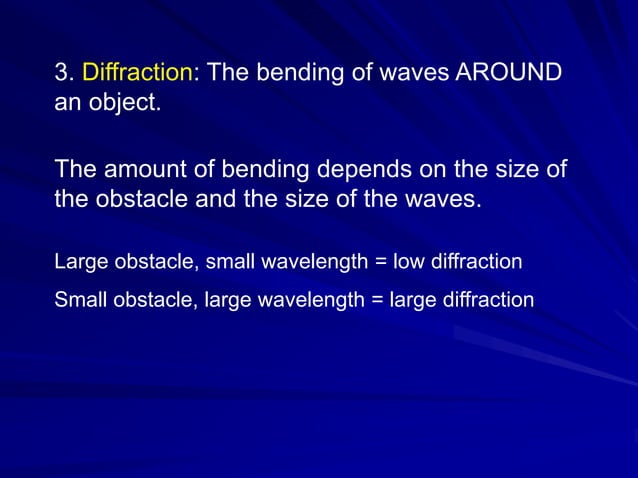 3. Diffraction: The bending of waves AROUND an object.

The amount of bending depends on the size of the obstacle and the size of the waves.

Large obstacle, small wavelength = low diffraction

Small obstacle, large wavelength = large diffraction